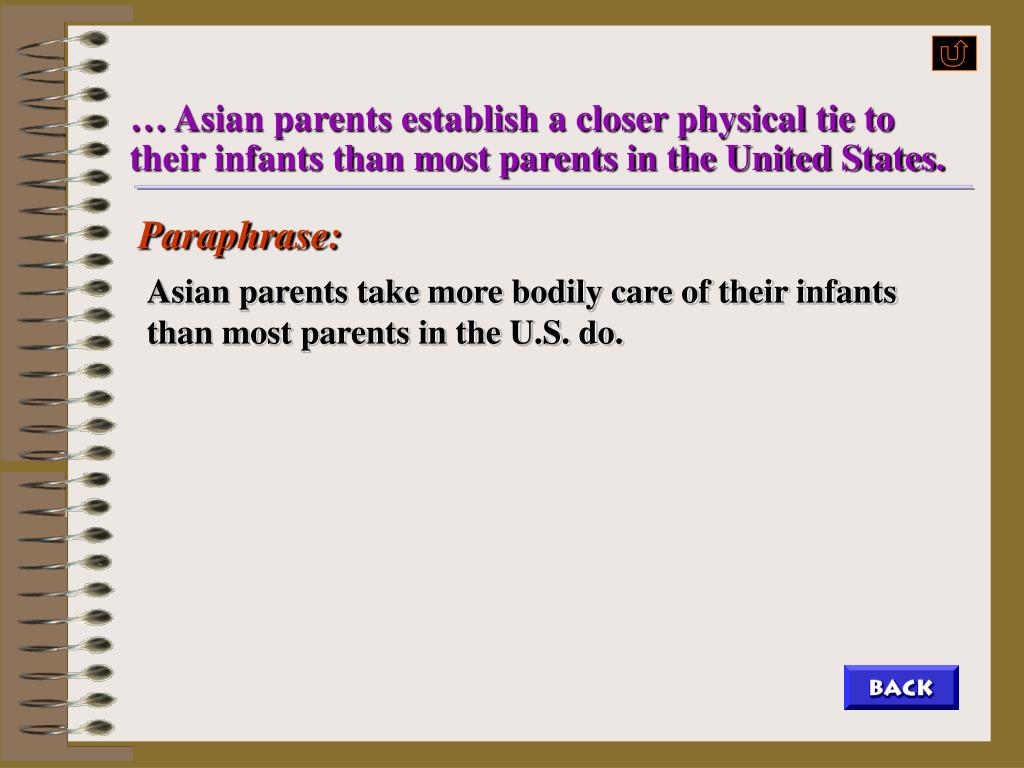 … Asian parents establish a closer physical tie to their infants than most parents in the United States.

Paraphrase:

Asian parents take more bodily care of their infants than most parents in the U.S. do.

BACK